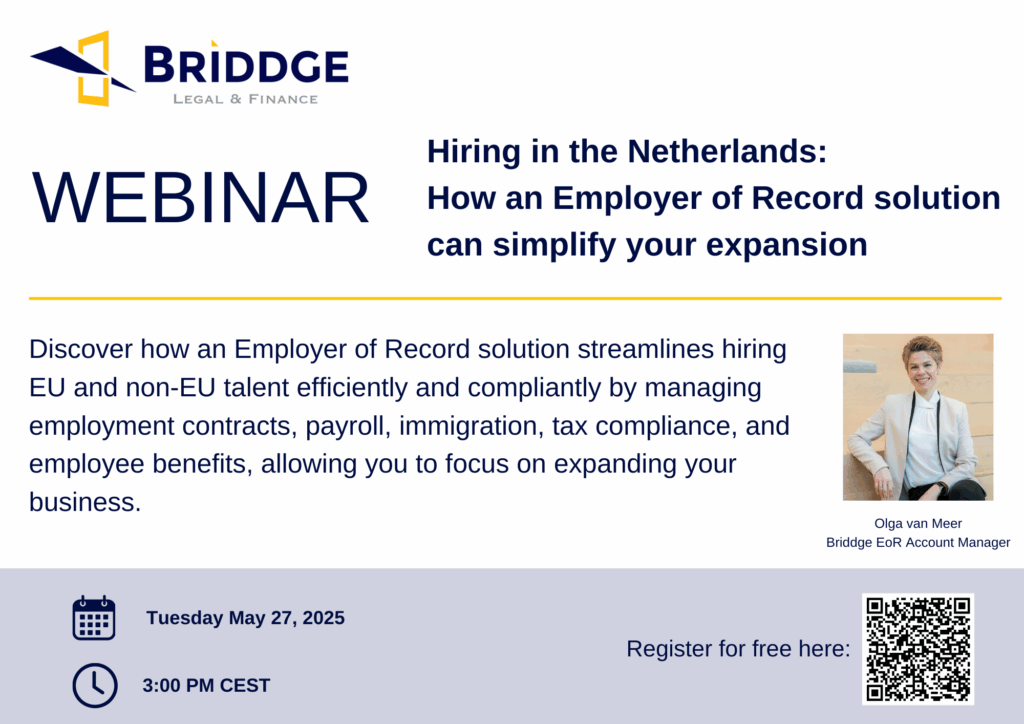 BRIDDGE
LEGAL & FINANCE

WEBINAR

Hiring in the Netherlands:
How an Employer of Record solution can simplify your expansion

Discover how an Employer of Record solution streamlines hiring EU and non-EU talent efficiently and compliantly by managing employment contracts, payroll, immigration, tax compliance, and employee benefits, allowing you to focus on expanding your business.

Olga van Meer
Briddge EoR Account Manager

Tuesday May 27, 2025

3:00 PM CEST

Register for free here: